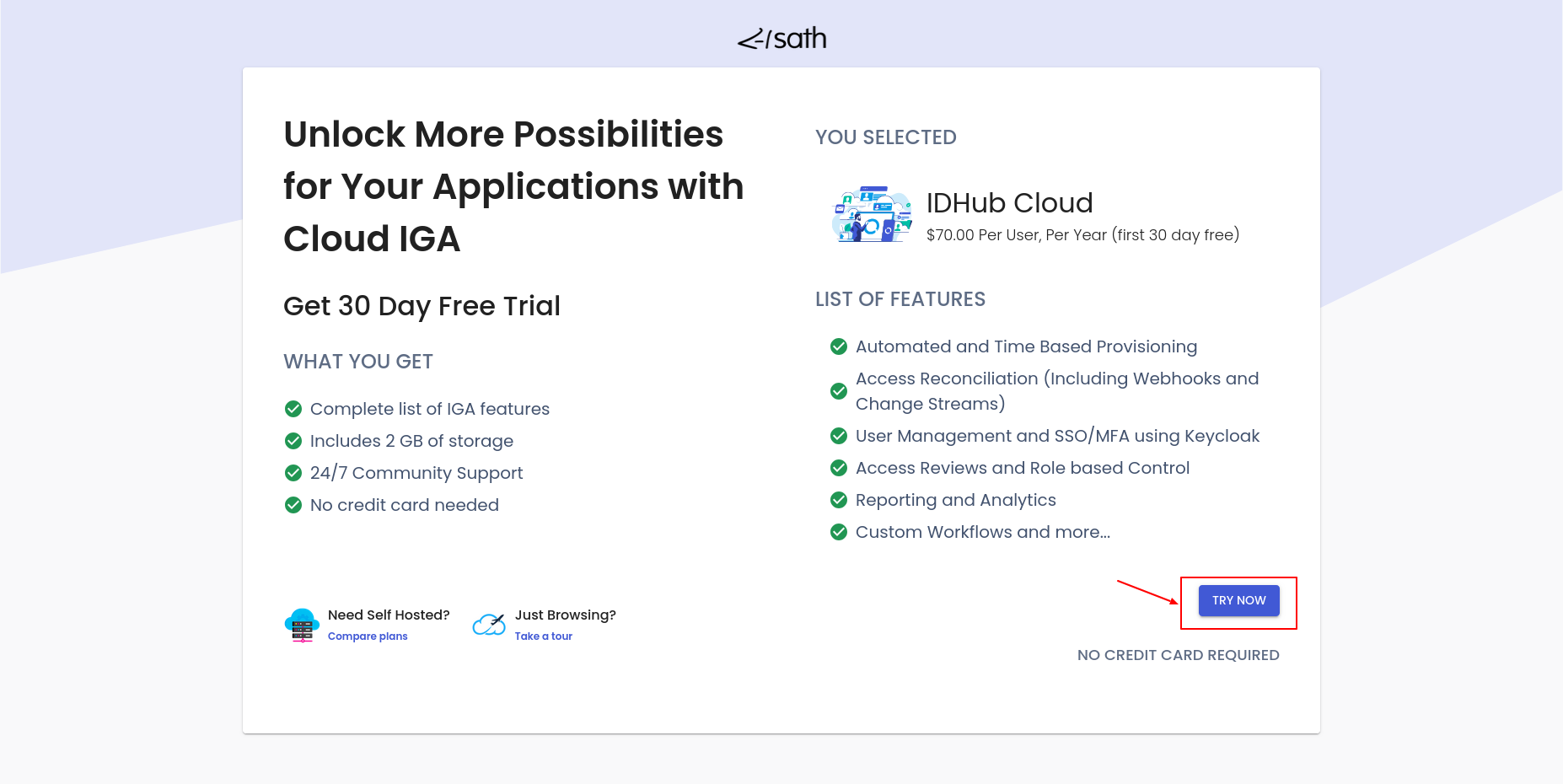 sath

Unlock More Possibilities for Your Applications with Cloud IGA

Get 30 Day Free Trial

WHAT YOU GET

Complete list of IGA features
Includes 2 GB of storage
24/7 Community Support
No credit card needed

Need Self Hosted?
Compare plans

Just Browsing?
Take a tour

YOU SELECTED

IDHub Cloud
$70.00 Per User, Per Year (first 30 day free)

LIST OF FEATURES

Automated and Time Based Provisioning
Access Reconciliation (Including Webhooks and Change Streams)
User Management and SSO/MFA using Keycloak
Access Reviews and Role based Control
Reporting and Analytics
Custom Workflows and more...

TRY NOW

NO CREDIT CARD REQUIRED